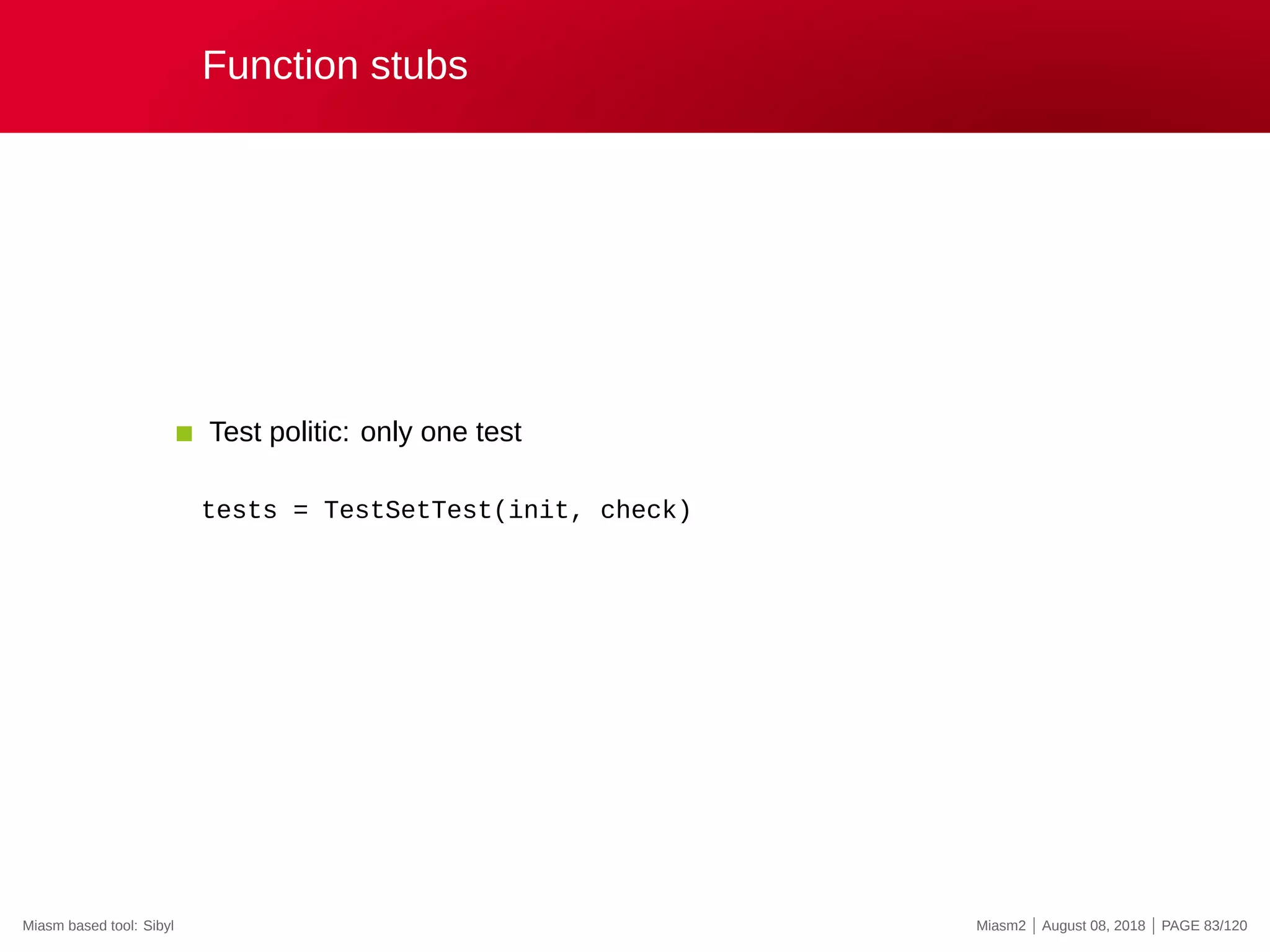 Function stubs

Test politic: only one test

tests = TestSetTest(init, check)

Miasm based tool: Sibyl

Miasm2 | August 08, 2018 | PAGE 83/120